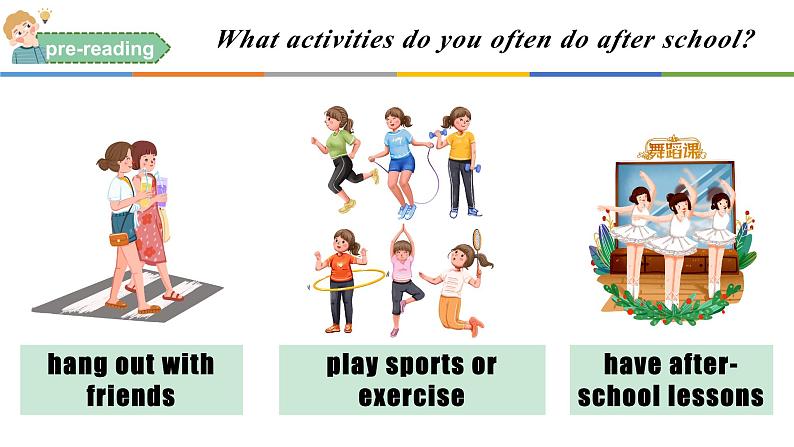 pre-reading

What activities do you often do after school?

舞蹈课

hang out with friends

play sports or exercise

have after-school lessons